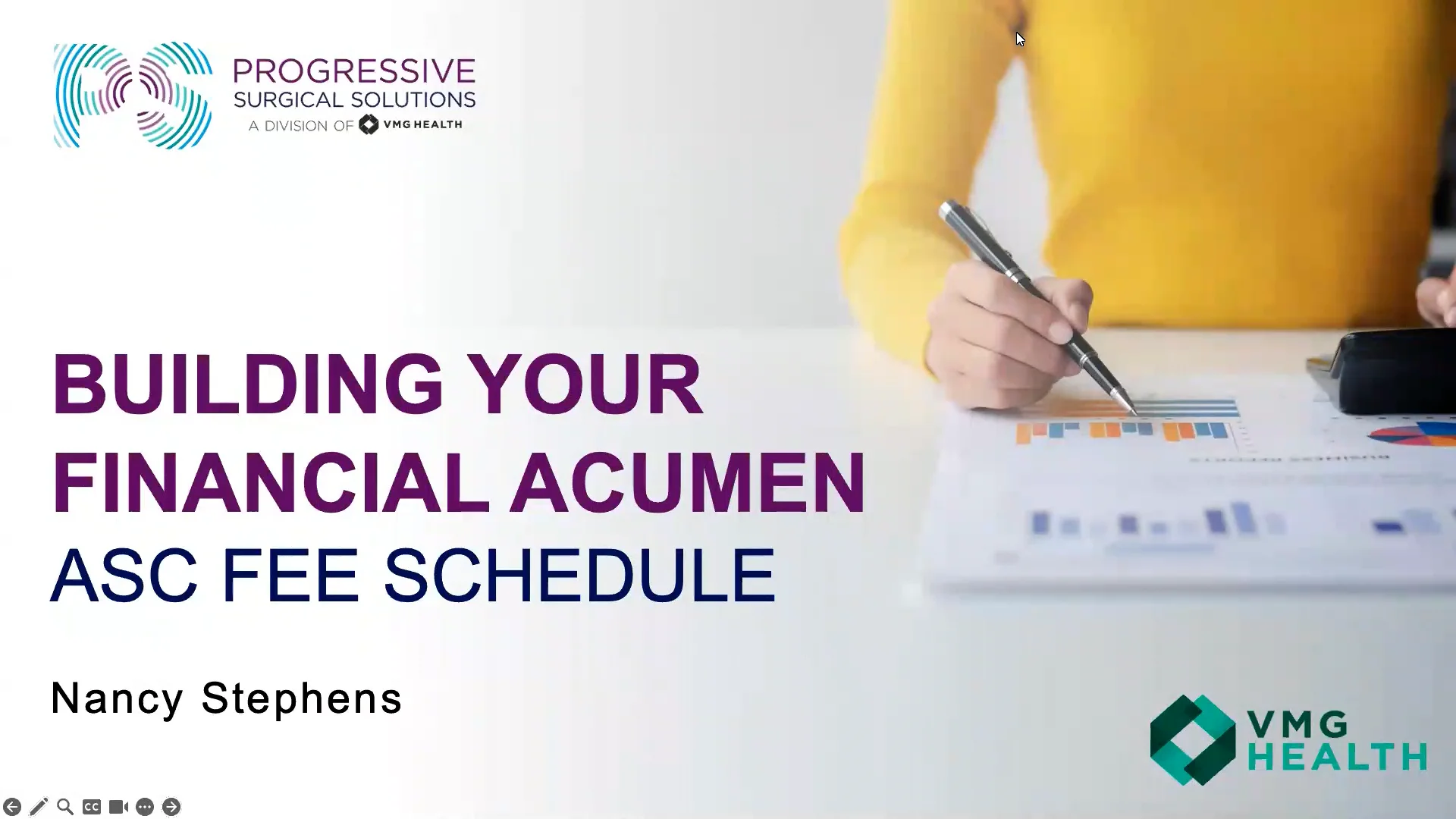 PROGRESSIVE
SURGICAL SOLUTIONS
A DIVISION OF VMG HEALTH

BUILDING YOUR FINANCIAL ACUMEN
ASC FEE SCHEDULE

Nancy Stephens

VMG HEALTH

CC